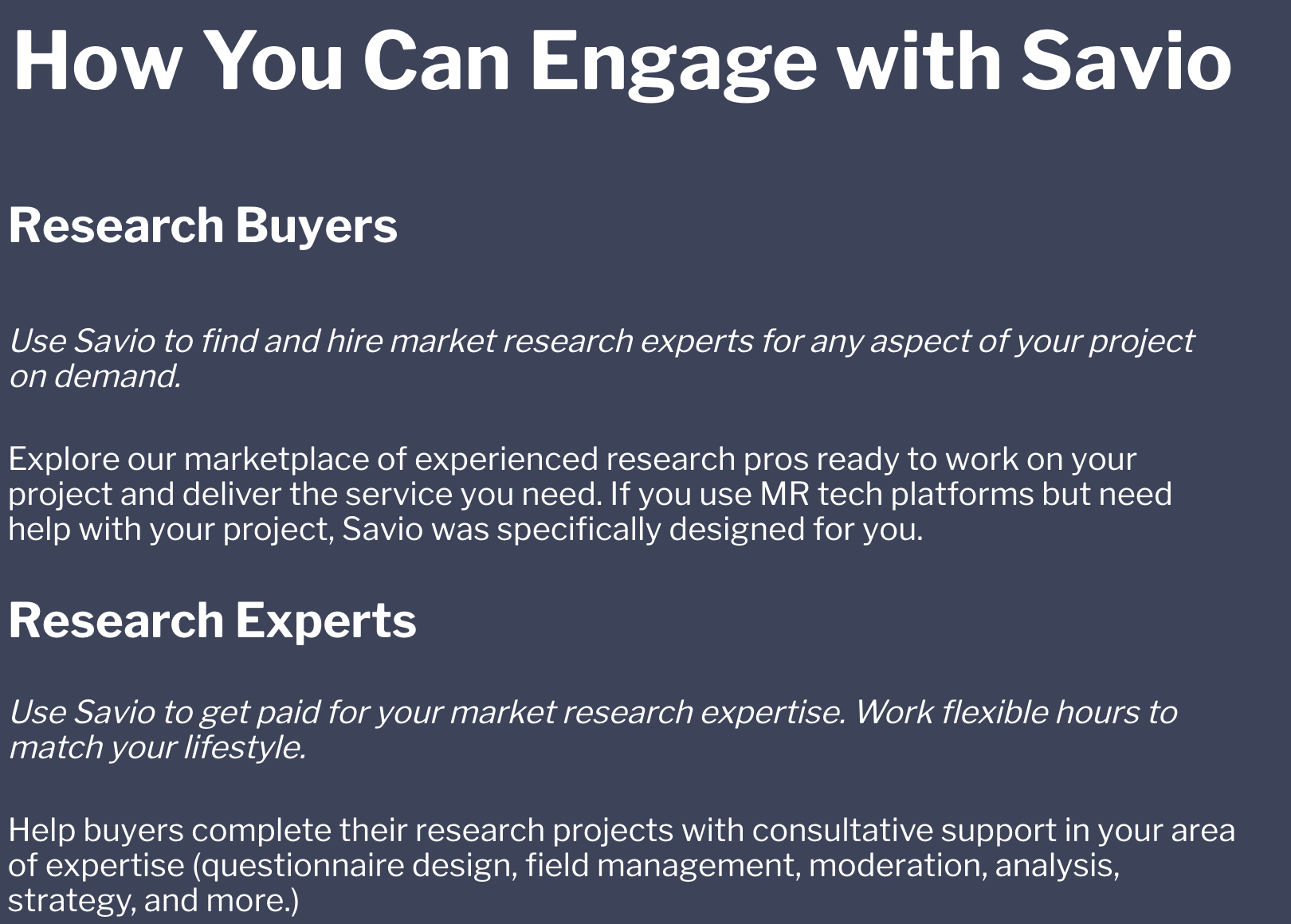 How You Can Engage with Savio

Research Buyers

Use Savio to find and hire market research experts for any aspect of your project on demand.

Explore our marketplace of experienced research pros ready to work on your project and deliver the service you need. If you use MR tech platforms but need help with your project, Savio was specifically designed for you.

Research Experts

Use Savio to get paid for your market research expertise. Work flexible hours to match your lifestyle.

Help buyers complete their research projects with consultative support in your area of expertise (questionnaire design, field management, moderation, analysis, strategy, and more.)